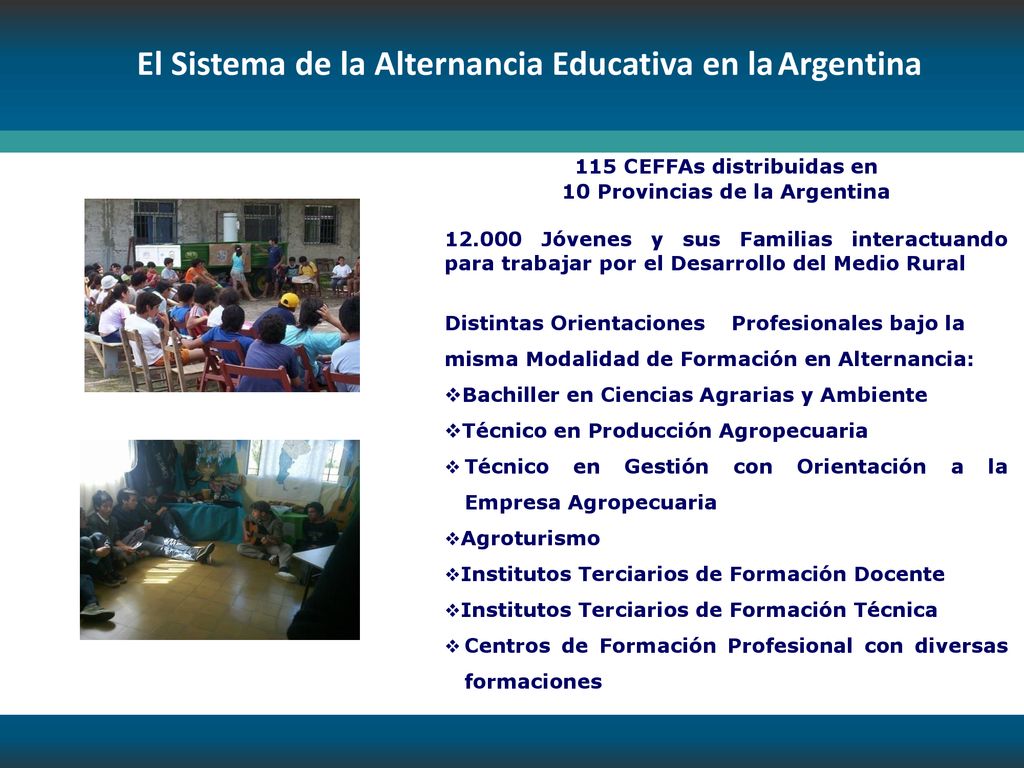 El Sistema de la Alternancia Educativa en la Argentina

115 CEFFAs distribuidas en
10 Provincias de la Argentina

12.000 Jóvenes y sus Familias interactuando para trabajar por el Desarrollo del Medio Rural

Distintas Orientaciones Profesionales bajo la misma Modalidad de Formación en Alternancia:

❖Bachiller en Ciencias Agrarias y Ambiente
❖Técnico en Producción Agropecuaria
❖Técnico en Gestión con Orientación a la Empresa Agropecuaria
❖Agroturismo
❖Institutos Terciarios de Formación Docente
❖Institutos Terciarios de Formación Técnica
❖Centros de Formación Profesional con diversas formaciones